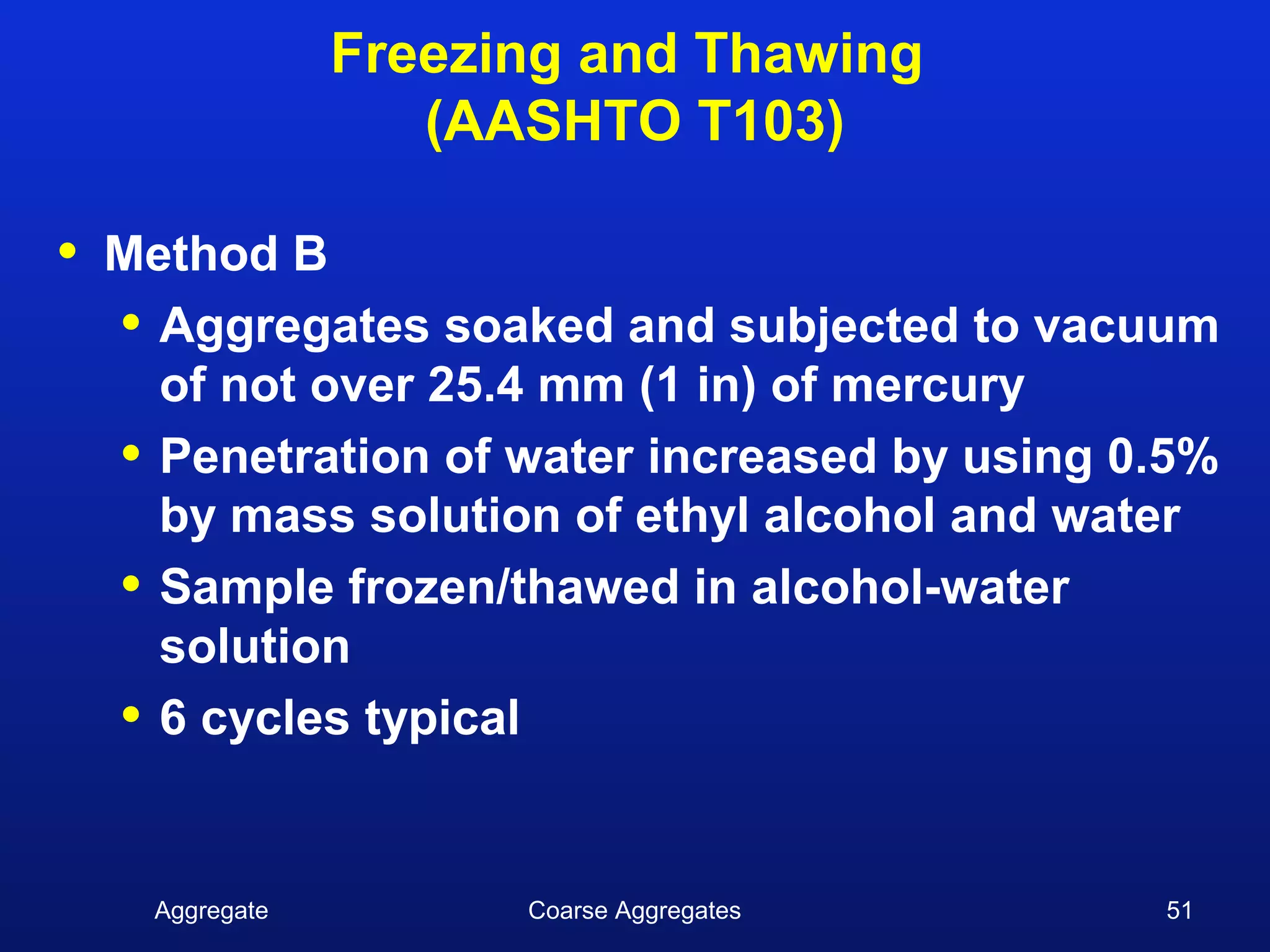 Freezing and Thawing
(AASHTO T103)

• Method B
• Aggregates soaked and subjected to vacuum of not over 25.4 mm (1 in) of mercury
• Penetration of water increased by using 0.5% by mass solution of ethyl alcohol and water
• Sample frozen/thawed in alcohol-water solution
• 6 cycles typical

Aggregate
Coarse Aggregates
51